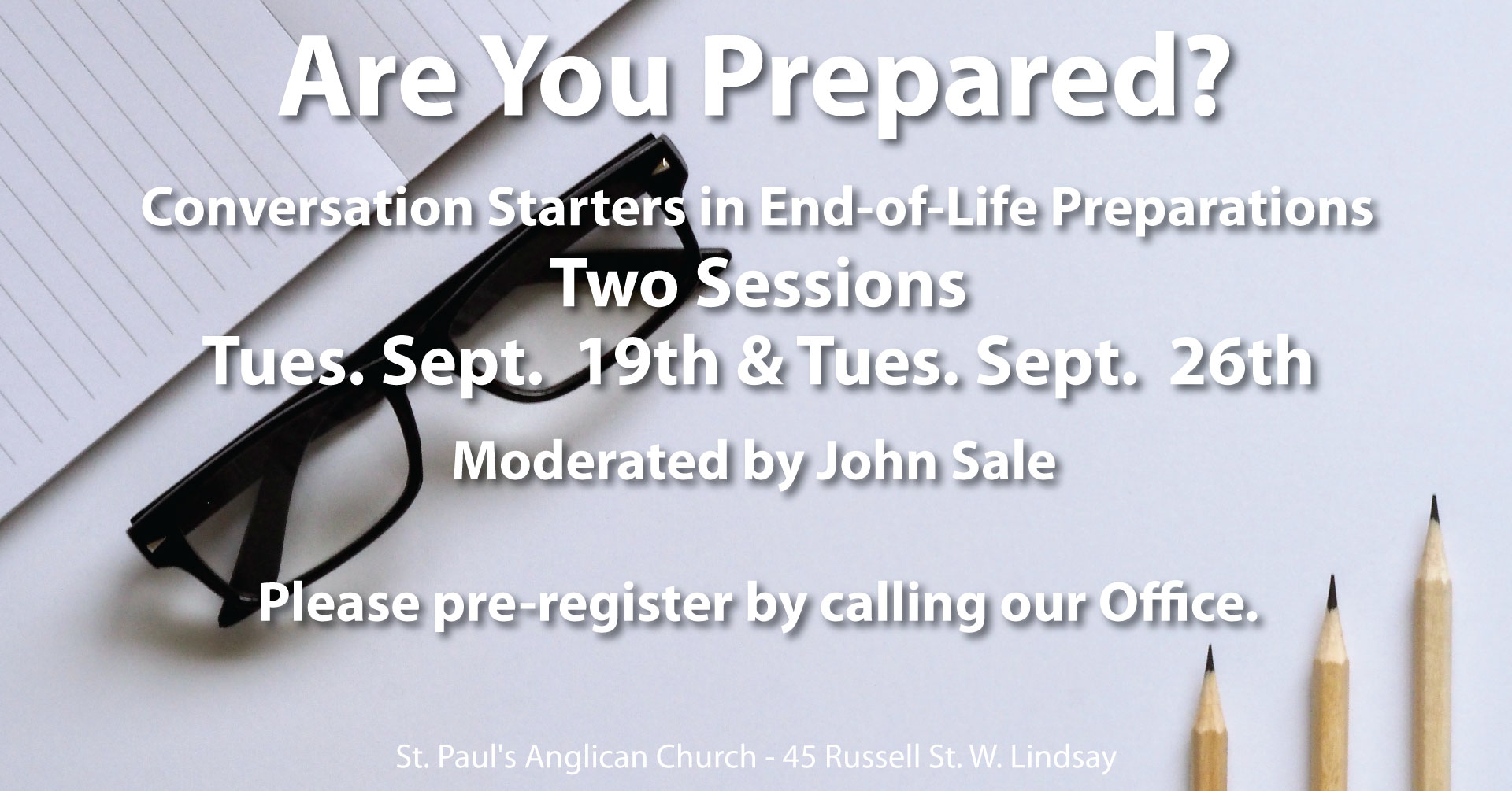 Are You Prepared?

Conversation Starters in End-of-Life Preparations
Two Sessions
Tues. Sept. 19th & Tues. Sept. 26th

Moderated by John Sale

Please pre-register by calling our Office.

St. Paul's Anglican Church - 45 Russell St. W. Lindsay